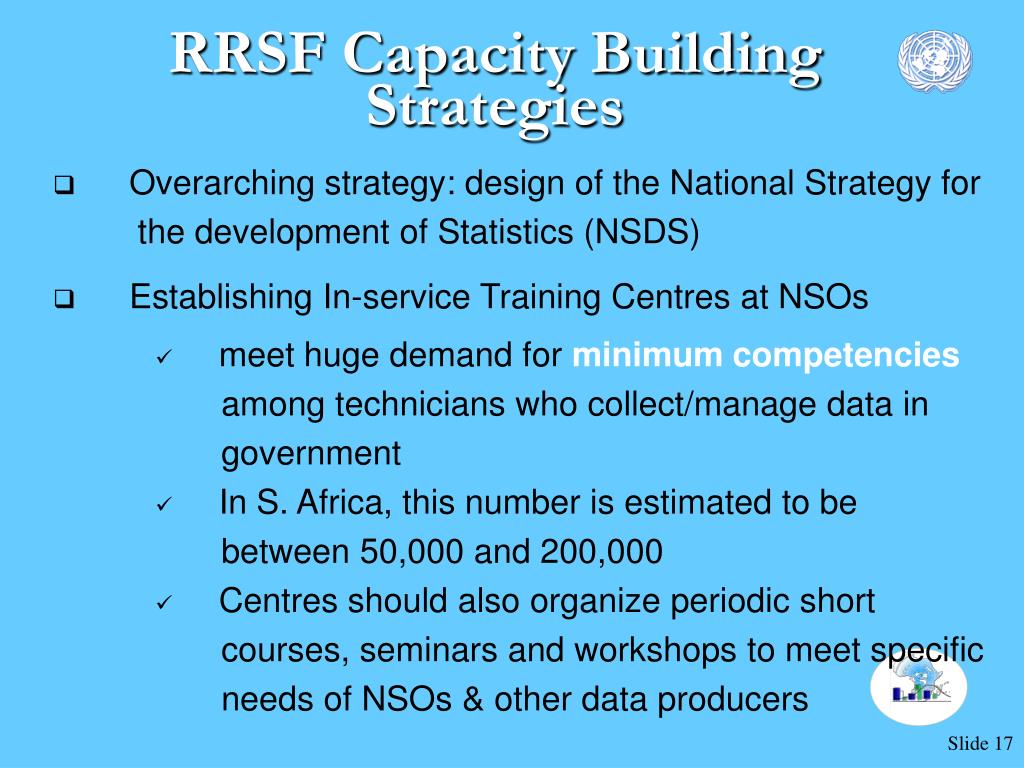 RRSF Capacity Building Strategies

❑ Overarching strategy: design of the National Strategy for the development of Statistics (NSDS)

❑ Establishing In-service Training Centres at NSOs

✓ meet huge demand for minimum competencies among technicians who collect/manage data in government

✓ In S. Africa, this number is estimated to be between 50,000 and 200,000

✓ Centres should also organize periodic short courses, seminars and workshops to meet specific needs of NSOs & other data producers

Slide 17